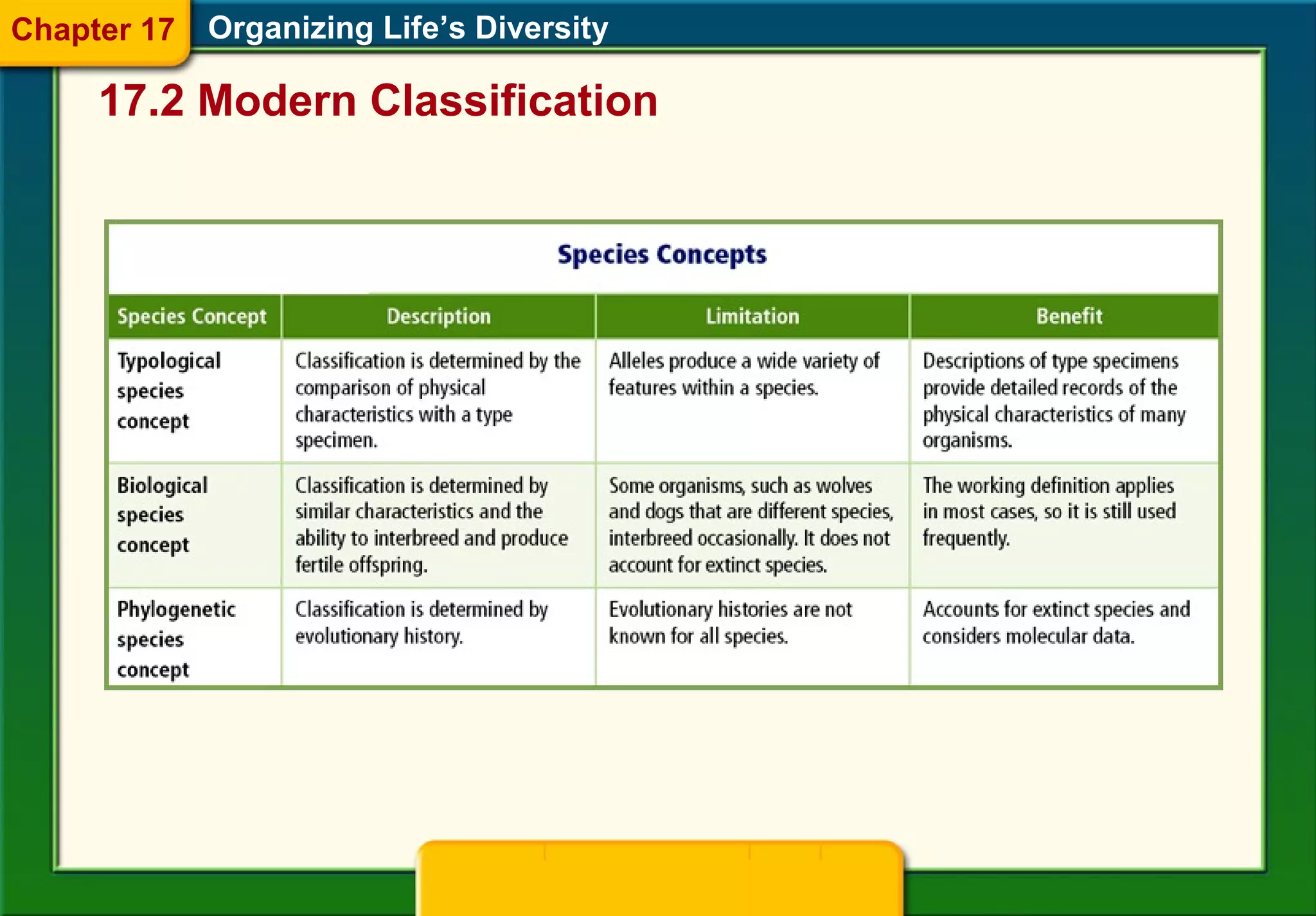 Chapter 17 Organizing Life's Diversity

17.2 Modern Classification

Species Concepts

| Species Concept | Description | Limitation | Benefit |
|---|---|---|---|
| Typological species concept | Classification is determined by the comparison of physical characteristics with a type specimen. | Alleles produce a wide variety of features within a species. | Descriptions of type specimens provide detailed records of the physical characteristics of many organisms. |
| Biological species concept | Classification is determined by similar characteristics and the ability to interbreed and produce fertile offspring. | Some organisms, such as wolves and dogs that are different species, interbreed occasionally. It does not account for extinct species. | The working definition applies in most cases, so it is still used frequently. |
| Phylogenetic species concept | Classification is determined by evolutionary history. | Evolutionary histories are not known for all species. | Accounts for extinct species and considers molecular data. |